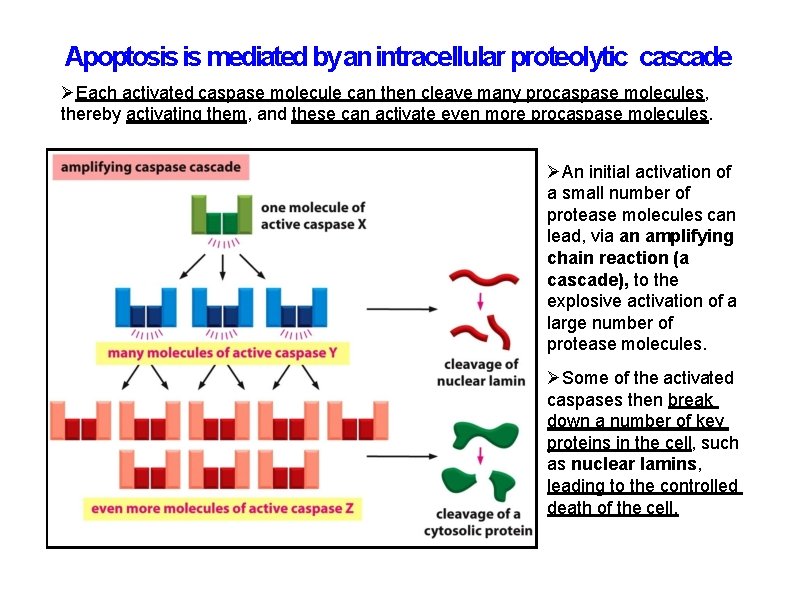 Apoptosis is mediated by an intracellular proteolytic cascade

➢Each activated caspase molecule can then cleave many procaspase molecules, thereby activating them, and these can activate even more procaspase molecules.

amplifying caspase cascade

one molecule of active caspase X

many molecules of active caspase Y

even more molecules of active caspase Z

cleavage of nuclear lamin

cleavage of a cytosolic protein

➢An initial activation of a small number of protease molecules can lead, via an amplifying chain reaction (a cascade), to the explosive activation of a large number of protease molecules.

➢Some of the activated caspases then break down a number of key proteins in the cell, such as nuclear lamins, leading to the controlled death of the cell.